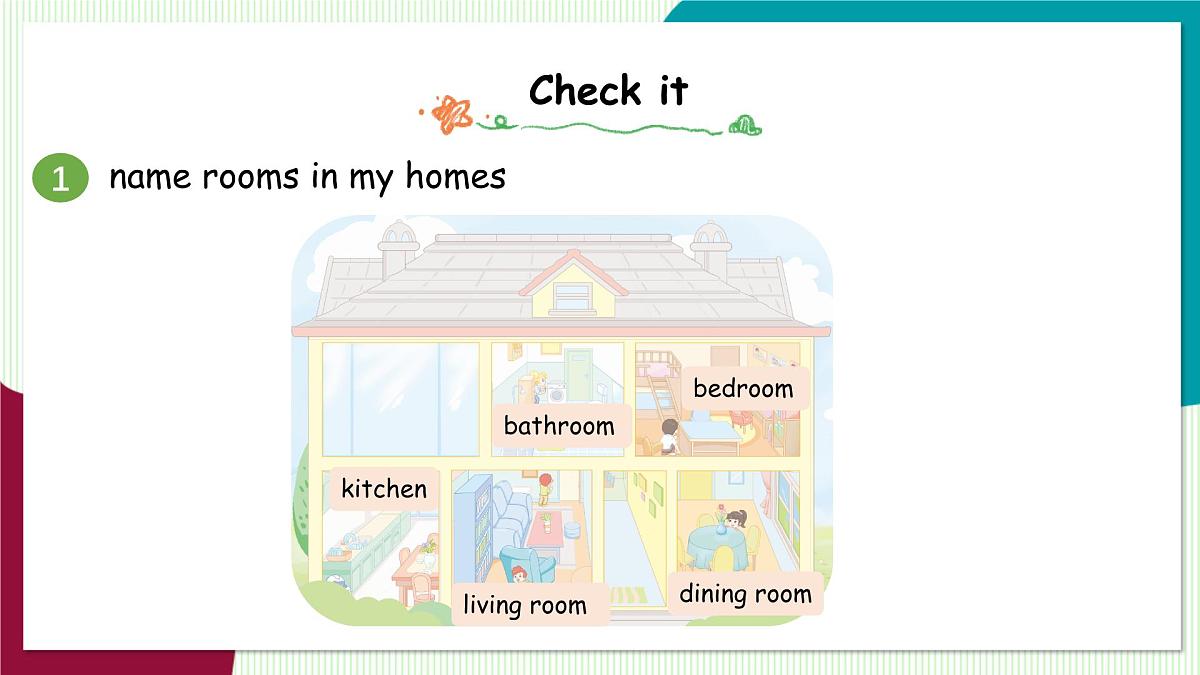 Check it

1 name rooms in my homes

bathroom

bedroom

kitchen

living room

dining room